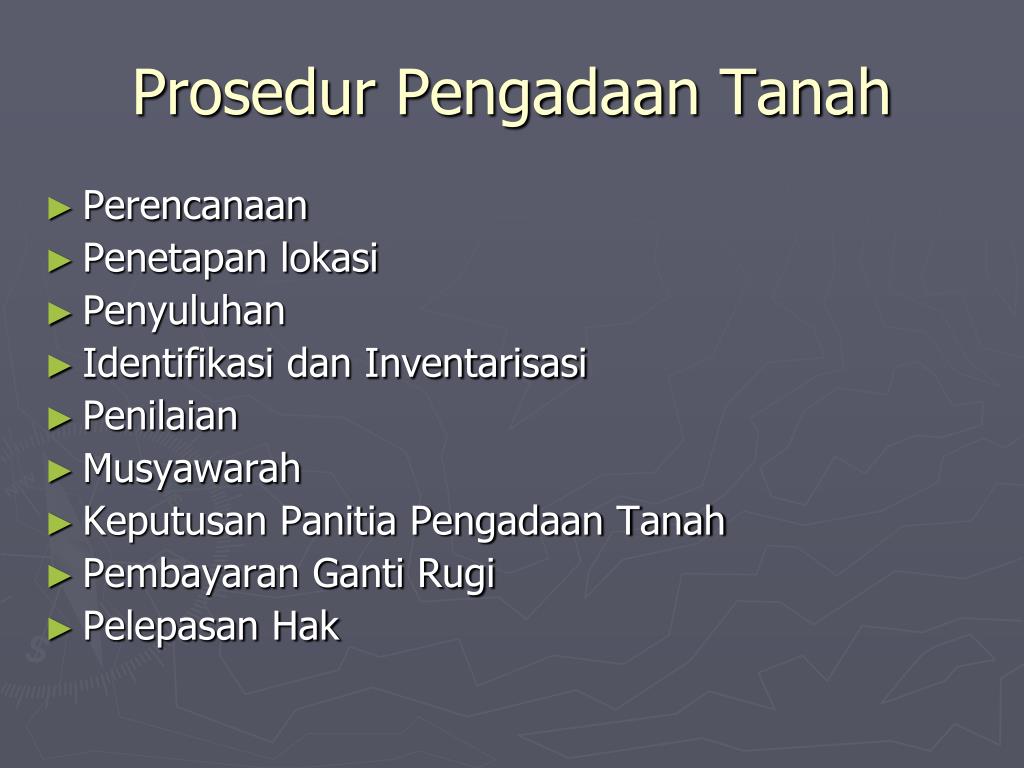 Prosedur Pengadaan Tanah

► Perencanaan
► Penetapan lokasi
► Penyuluhan
► Identifikasi dan Inventarisasi
► Penilaian
► Musyawarah
► Keputusan Panitia Pengadaan Tanah
► Pembayaran Ganti Rugi
► Pelepasan Hak